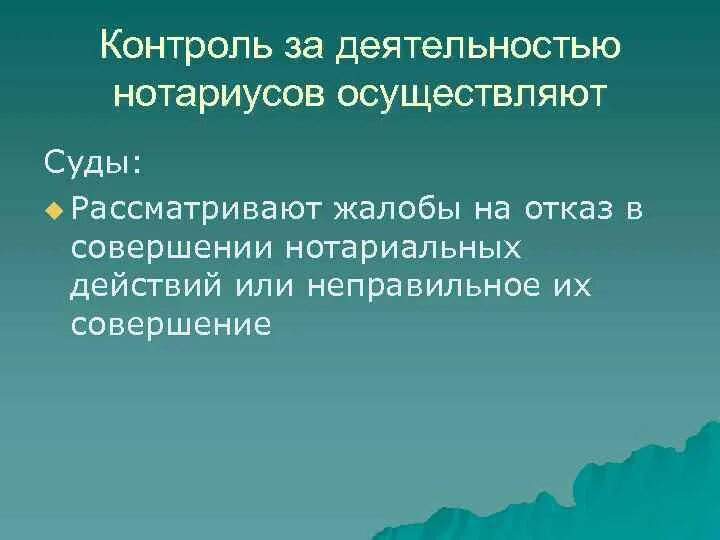 Контроль за деятельностью нотариусов осуществляют

Суды:

Рассматривают жалобы на отказ в совершении нотариальных действий или неправильное их совершение